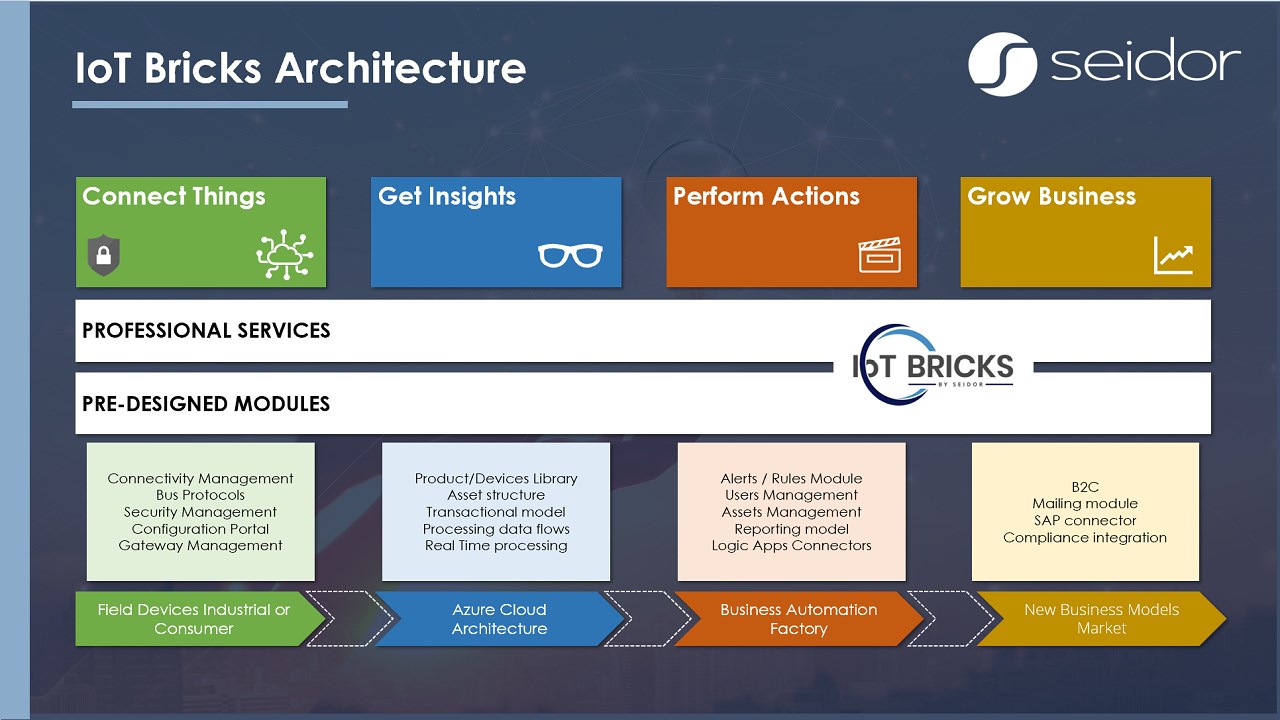 IoT Bricks Architecture

seidor

Connect Things

Get Insights

Perform Actions

Grow Business

PROFESSIONAL SERVICES

IoT BRICKS
BY SEIDOR

PRE-DESIGNED MODULES

Connectivity Management
Bus Protocols
Security Management
Configuration Portal
Gateway Management

Product/Devices Library
Asset structure
Transactional model
Processing data flows
Real Time processing

Alerts / Rules Module
Users Management
Assets Management
Reporting model
Logic Apps Connectors

B2C
Mailing module
SAP connector
Compliance integration

Field Devices Industrial or Consumer

Azure Cloud Architecture

Business Automation Factory

New Business Models Market